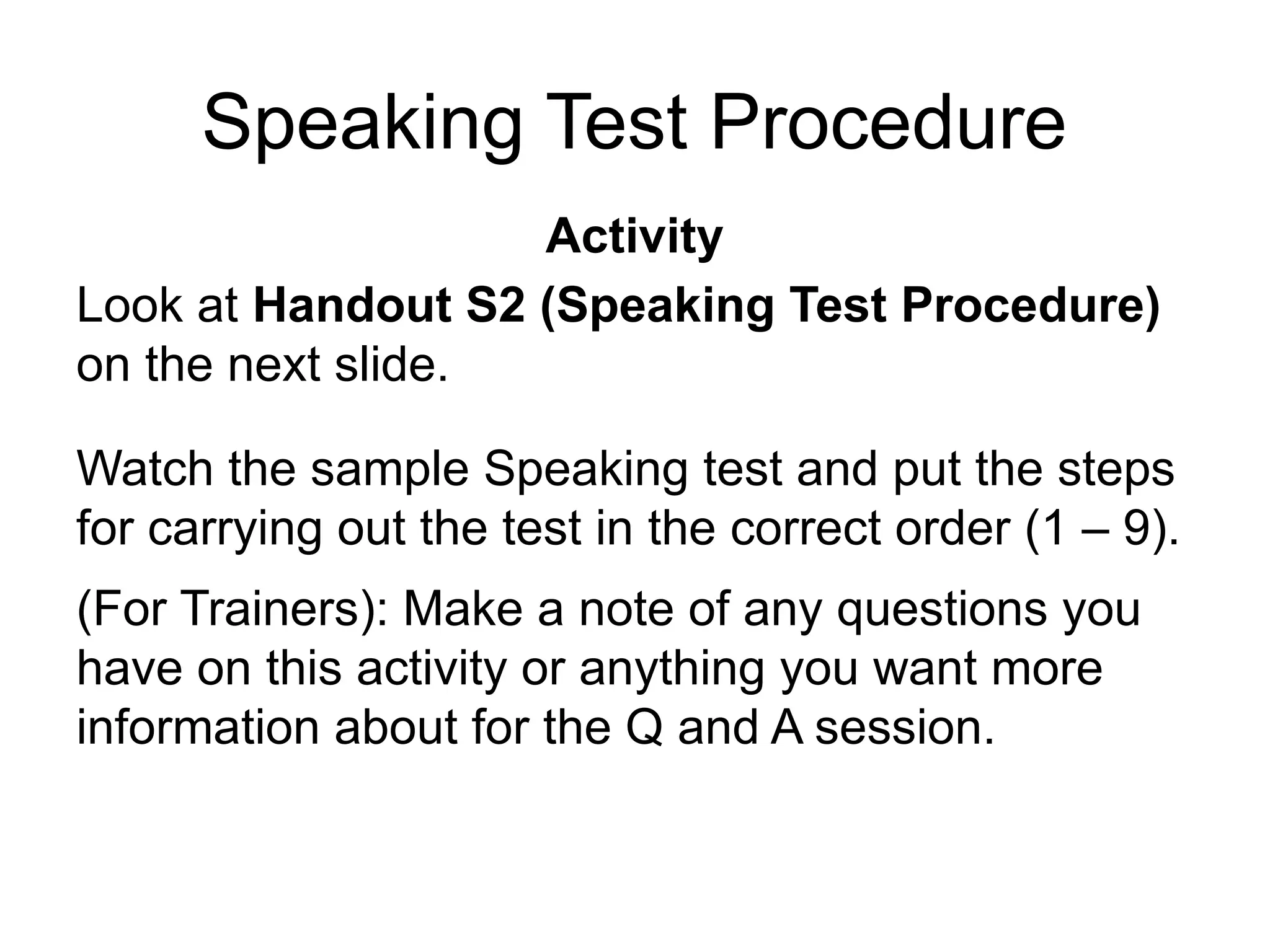 Speaking Test Procedure

Activity

Look at Handout S2 (Speaking Test Procedure) on the next slide.

Watch the sample Speaking test and put the steps for carrying out the test in the correct order (1 – 9).

(For Trainers): Make a note of any questions you have on this activity or anything you want more information about for the Q and A session.